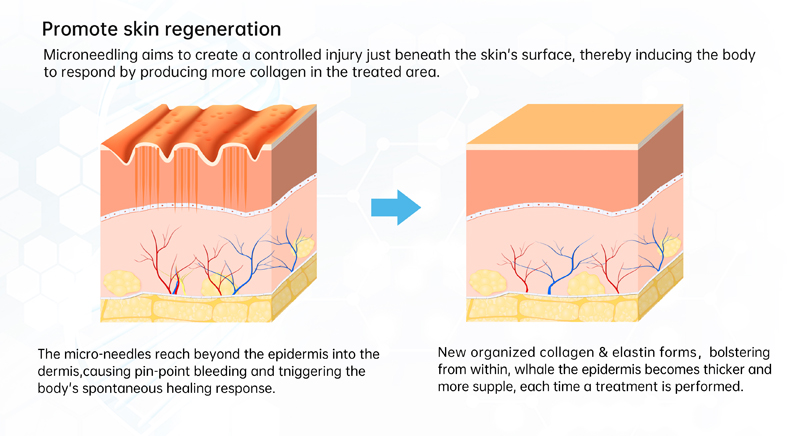 Promote skin regeneration

Microneedling aims to create a controlled injury just beneath the skin's surface, thereby inducing the body to respond by producing more collagen in the treated area.

The micro-needles reach beyond the epidermis into the dermis,causing pin-point bleeding and tniggering the body's spontaneous healing response.

New organized collagen & elastin forms, bolstering from within, wlhale the epidermis becomes thicker and more supple, each time a treatment is performed.